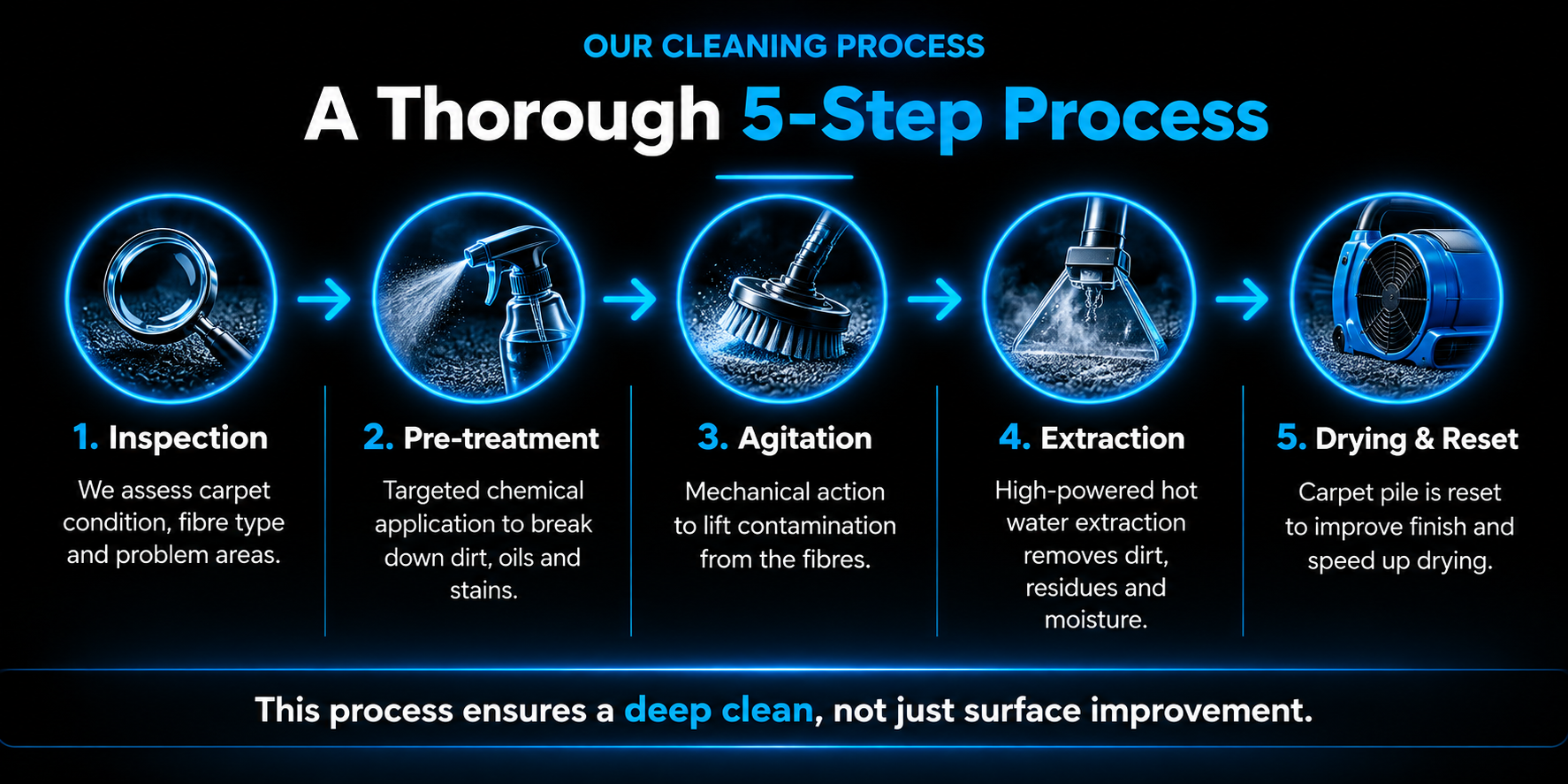 OUR CLEANING PROCESS

A Thorough 5-Step Process

1. Inspection

We assess carpet condition, fibre type and problem areas.

2. Pre-treatment

Targeted chemical application to break down dirt, oils and stains.

3. Agitation

Mechanical action to lift contamination from the fibres.

4. Extraction

High-powered hot water extraction removes dirt, residues and moisture.

5. Drying & Reset

Carpet pile is reset to improve finish and speed up drying.

This process ensures a deep clean, not just surface improvement.